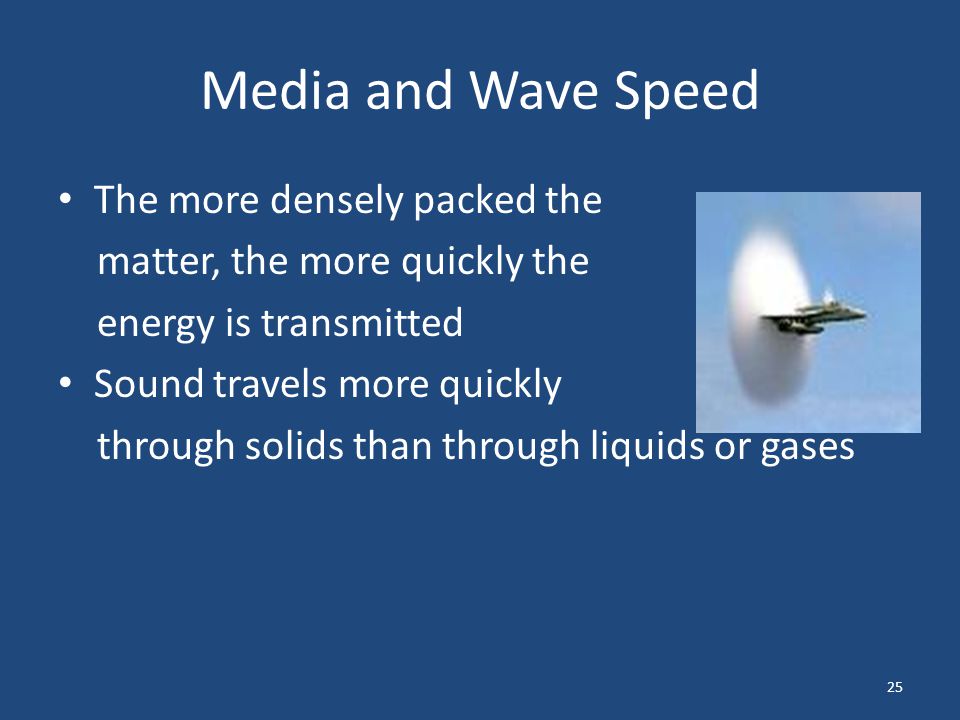 Media and Wave Speed

• The more densely packed the matter, the more quickly the energy is transmitted
• Sound travels more quickly through solids than through liquids or gases

25